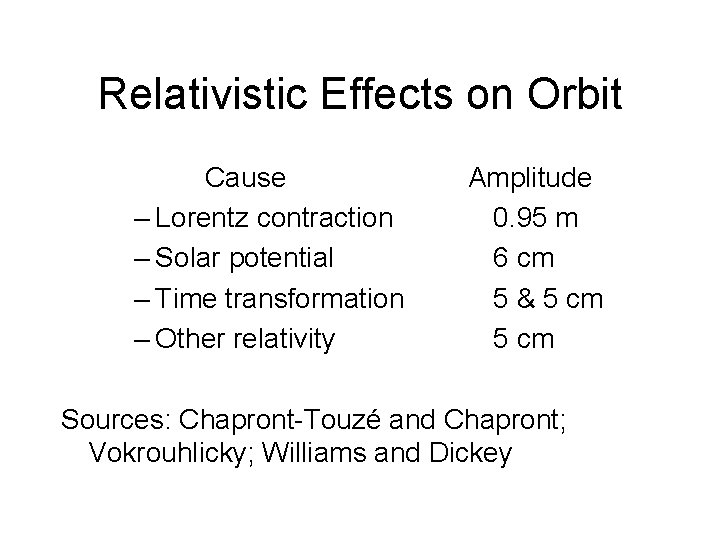 Relativistic Effects on Orbit

| Cause | Amplitude |
|---|---|
| – Lorentz contraction | 0.95 m |
| – Solar potential | 6 cm |
| – Time transformation | 5 & 5 cm |
| – Other relativity | 5 cm |

Sources: Chapront-Touzé and Chapront; Vokrouhlicky; Williams and Dickey